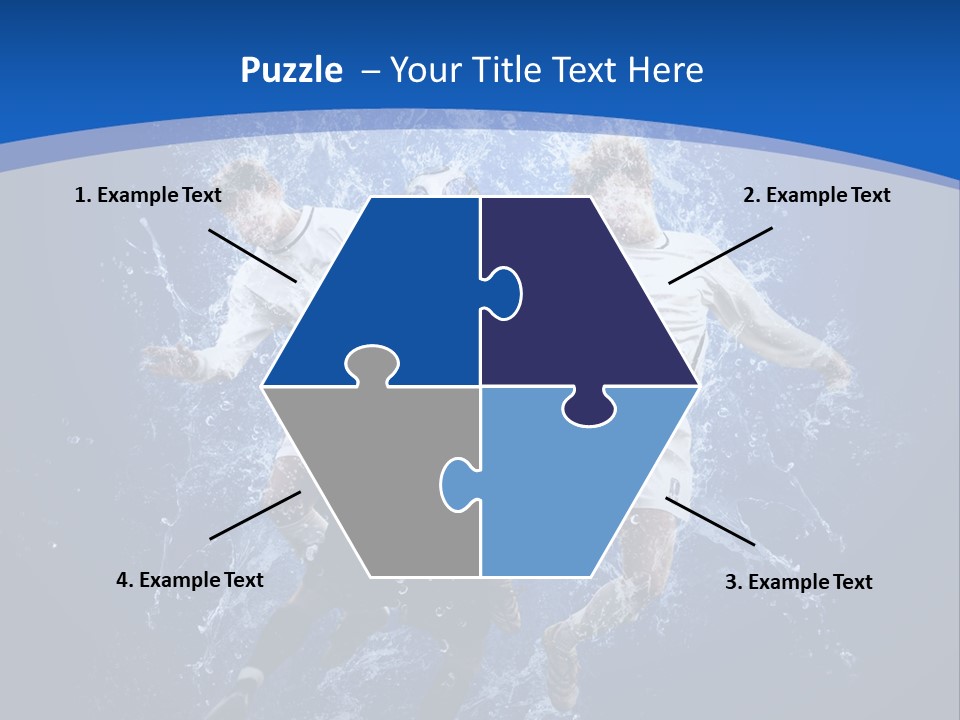 Puzzle – Your Title Text Here

1. Example Text

2. Example Text

4. Example Text

3. Example Text